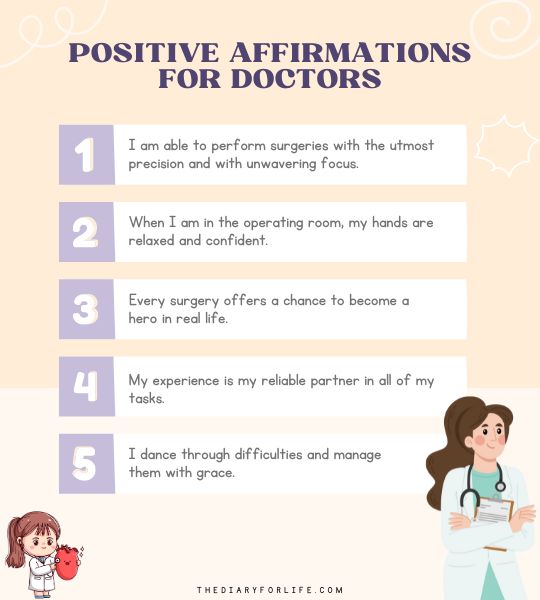 POSITIVE AFFIRMATIONS FOR DOCTORS

1
I am able to perform surgeries with the utmost precision and with unwavering focus.

2
When I am in the operating room, my hands are relaxed and confident.

3
Every surgery offers a chance to become a hero in real life.

4
My experience is my reliable partner in all of my tasks.

5
I dance through difficulties and manage them with grace.

THEDIARYFORLIFE.COM